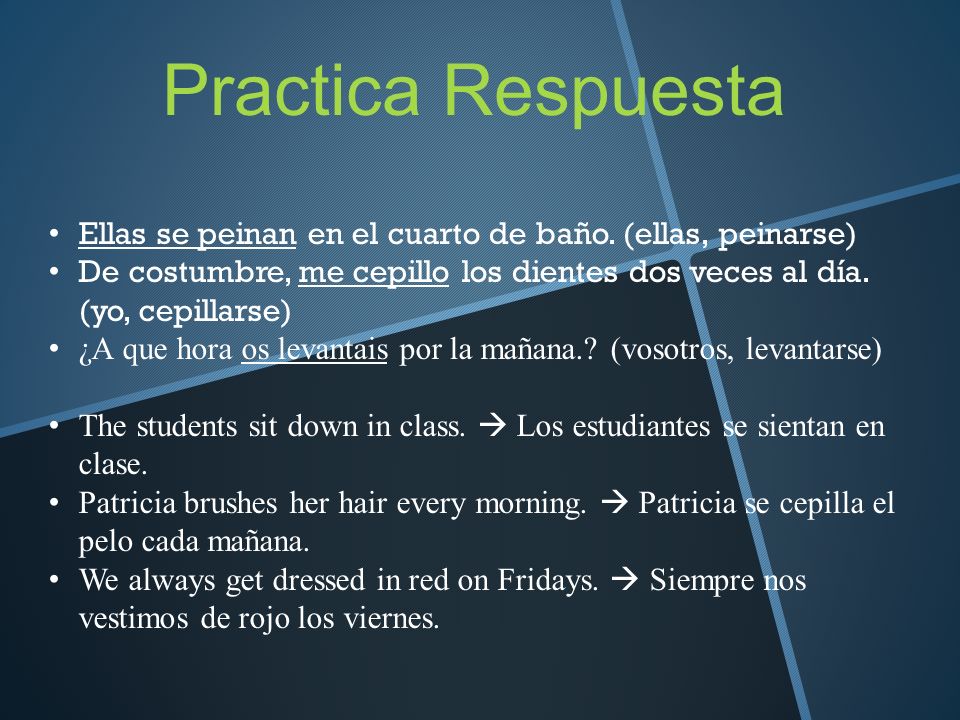 Practica Respuesta

• Ellas se peinan en el cuarto de baño. (ellas, peinarse)
• De costumbre, me cepillo los dientes dos veces al día. (yo, cepillarse)
• ¿A que hora os levantais por la mañana.? (vosotros, levantarse)

• The students sit down in class. → Los estudiantes se sientan en clase.
• Patricia brushes her hair every morning. → Patricia se cepilla el pelo cada mañana.
• We always get dressed in red on Fridays. → Siempre nos vestimos de rojo los viernes.